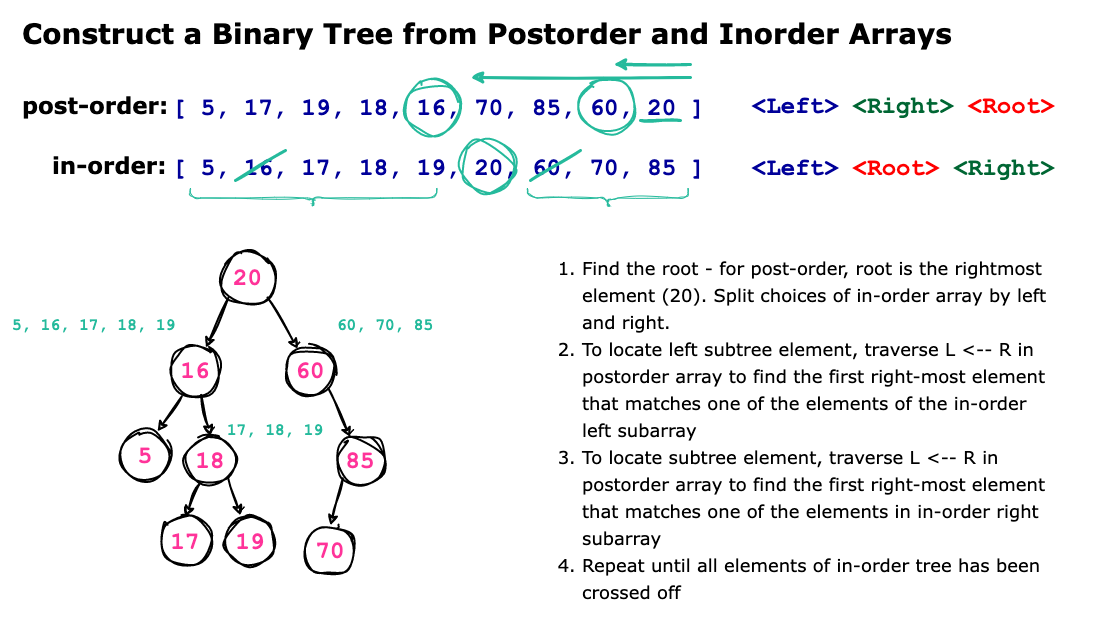 Construct a Binary Tree from Postorder and Inorder Arrays

post-order: [ 5, 17, 19, 18, 16, 70, 85, 60, 20 ]   <Left> <Right> <Root>

in-order: [ 5, 16, 17, 18, 19, 20, 60, 70, 85 ]   <Left> <Root> <Right>

20

5, 16, 17, 18, 19

60, 70, 85

16

60

17, 18, 19

5

18

85

17

19

70

1. Find the root - for post-order, root is the rightmost element (20). Split choices of in-order array by left and right.
2. To locate left subtree element, traverse L <-- R in postorder array to find the first right-most element that matches one of the elements of the in-order left subarray
3. To locate subtree element, traverse L <-- R in postorder array to find the first right-most element that matches one of the elements in in-order right subarray
4. Repeat until all elements of in-order tree has been crossed off